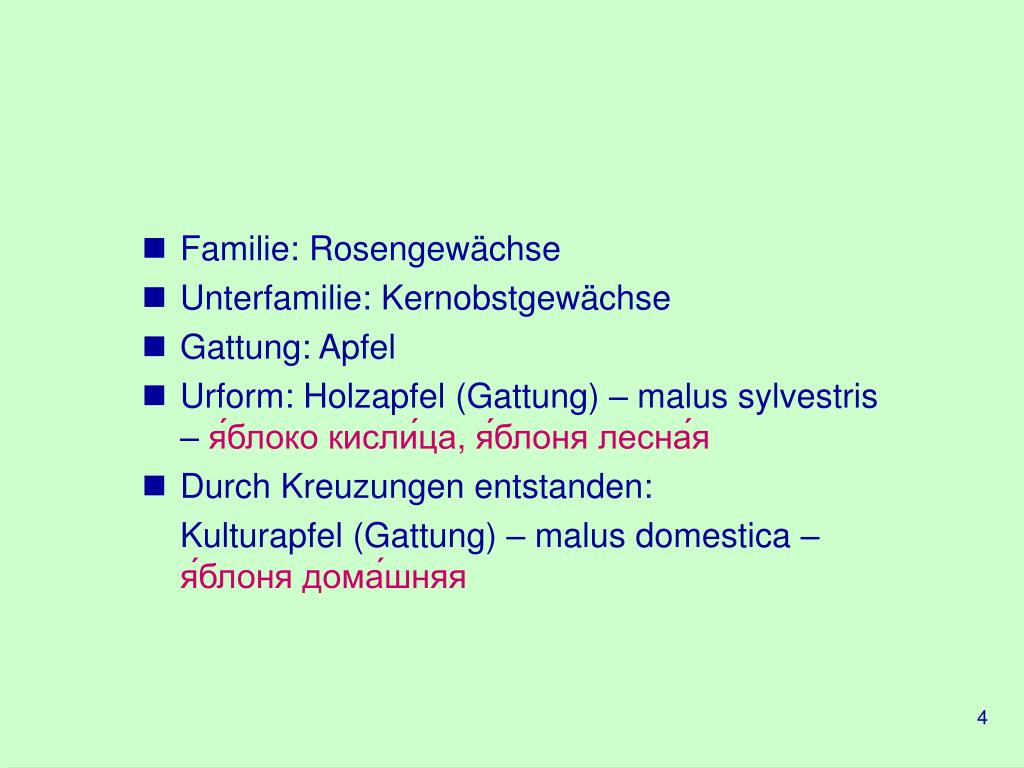 Familie: Rosengewächse

Unterfamilie: Kernobstgewächse

Gattung: Apfel

Urform: Holzapfel (Gattung) – malus sylvestris – я́блоко кисли́ца, я́блоня лесна́я

Durch Kreuzungen entstanden:

Kulturapfel (Gattung) – malus domestica – я́блоня дома́шняя

4